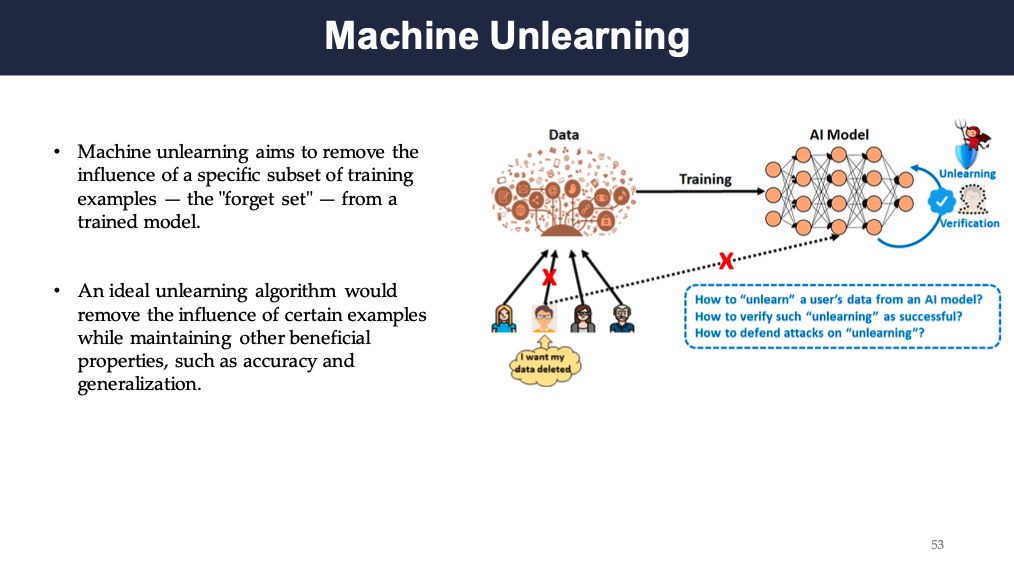 Machine Unlearning

• Machine unlearning aims to remove the influence of a specific subset of training examples — the "forget set" — from a trained model.

• An ideal unlearning algorithm would remove the influence of certain examples while maintaining other beneficial properties, such as accuracy and generalization.

Data

Training

AI Model

Unlearning

Verification

X

X

I want my data deleted

How to "unlearn" a user's data from an AI model?
How to verify such "unlearning" as successful?
How to defend attacks on "unlearning"?

53